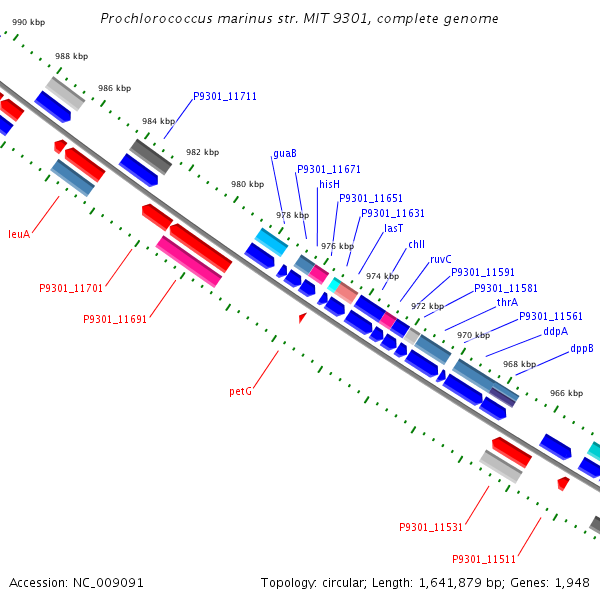 Prochlorococcus marinus str. MIT 9301, complete genome

990 kbp
988 kbp
986 kbp
984 kbp
982 kbp
980 kbp
978 kbp
976 kbp
974 kbp
972 kbp
970 kbp
968 kbp
966 kbp

P9301_11711
guaB
P9301_11671
hisH
P9301_11651
P9301_11631
lasT
chlI
ruvC
P9301_11591
P9301_11581
thrA
P9301_11561
ddpA
dppB

leuA
P9301_11701
P9301_11691
petG
P9301_11531
P9301_11511

Accession: NC_009091

Topology: circular; Length: 1,641,879 bp; Genes: 1,948